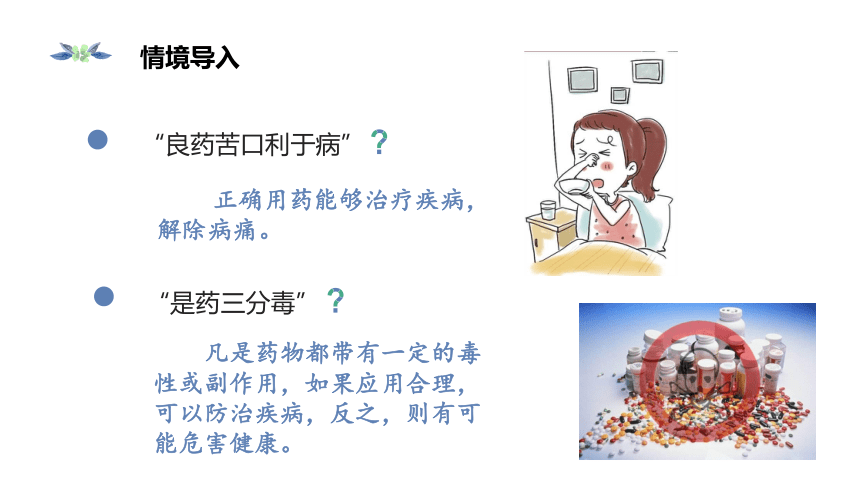 情境导入

“良药苦口利于病”？

正确用药能够治疗疾病，解除病痛。

“是药三分毒”？

凡是药物都带有一定的毒性或副作用，如果应用合理，可以防治疾病，反之，则有可能危害健康。